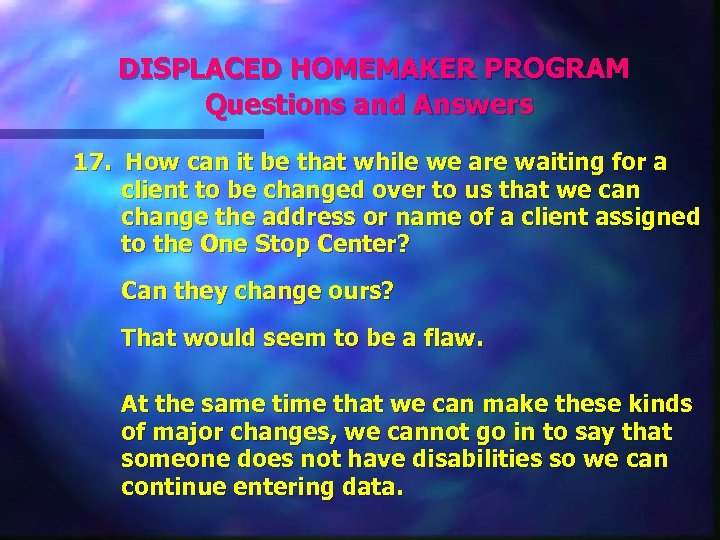 DISPLACED HOMEMAKER PROGRAM
Questions and Answers

17. How can it be that while we are waiting for a client to be changed over to us that we can change the address or name of a client assigned to the One Stop Center?

Can they change ours?

That would seem to be a flaw.

At the same time that we can make these kinds of major changes, we cannot go in to say that someone does not have disabilities so we can continue entering data.